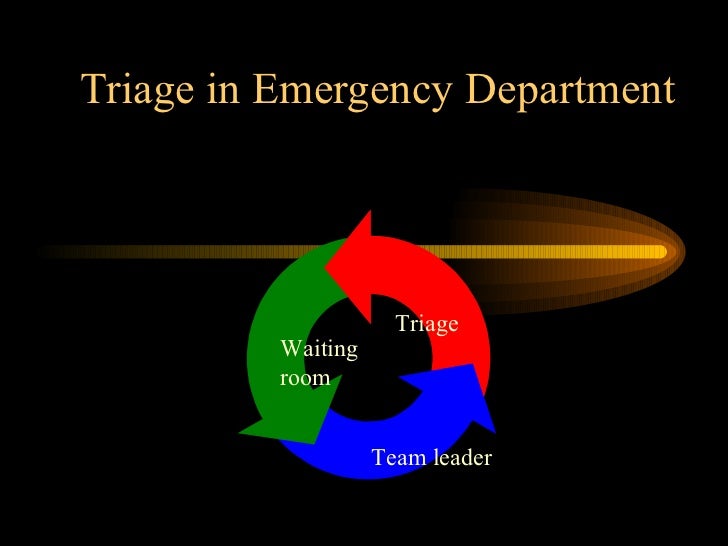 Triage in Emergency Department

Triage

Waiting room

Team leader